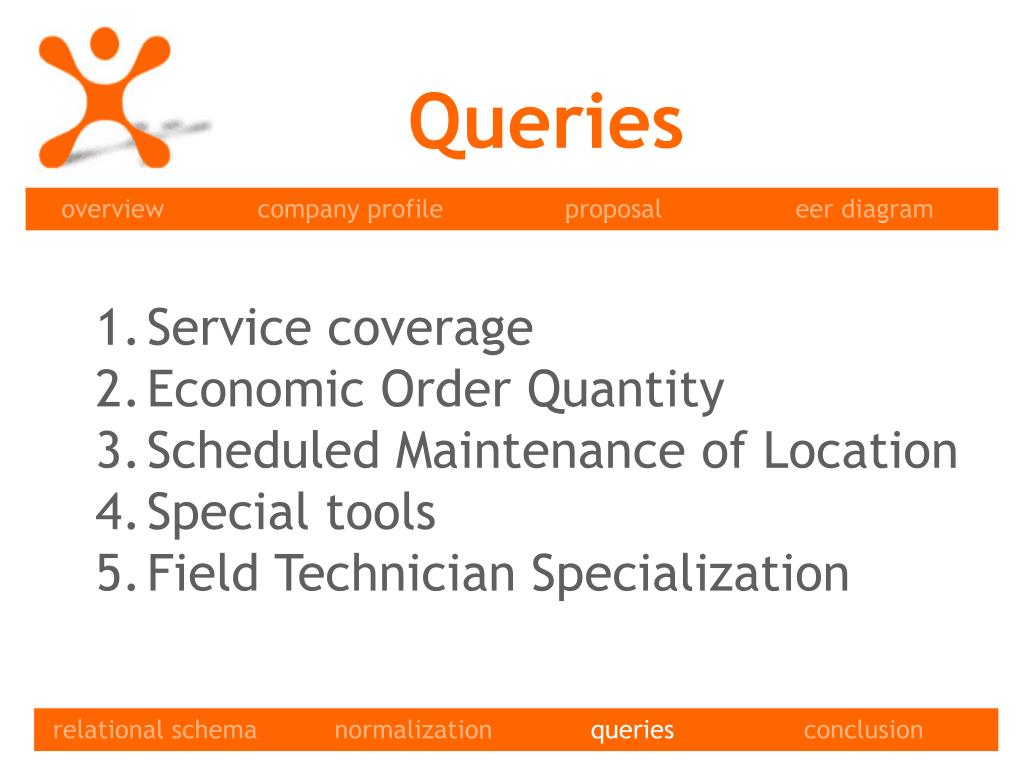 Queries

overview company profile proposal eer diagram

1. Service coverage
2. Economic Order Quantity
3. Scheduled Maintenance of Location
4. Special tools
5. Field Technician Specialization

relational schema normalization queries conclusion